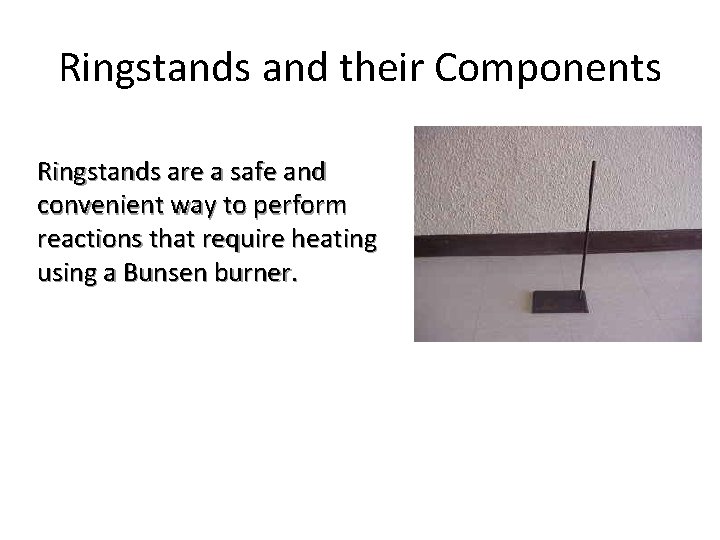 Ringstands and their Components

Ringstands are a safe and convenient way to perform reactions that require heating using a Bunsen burner.